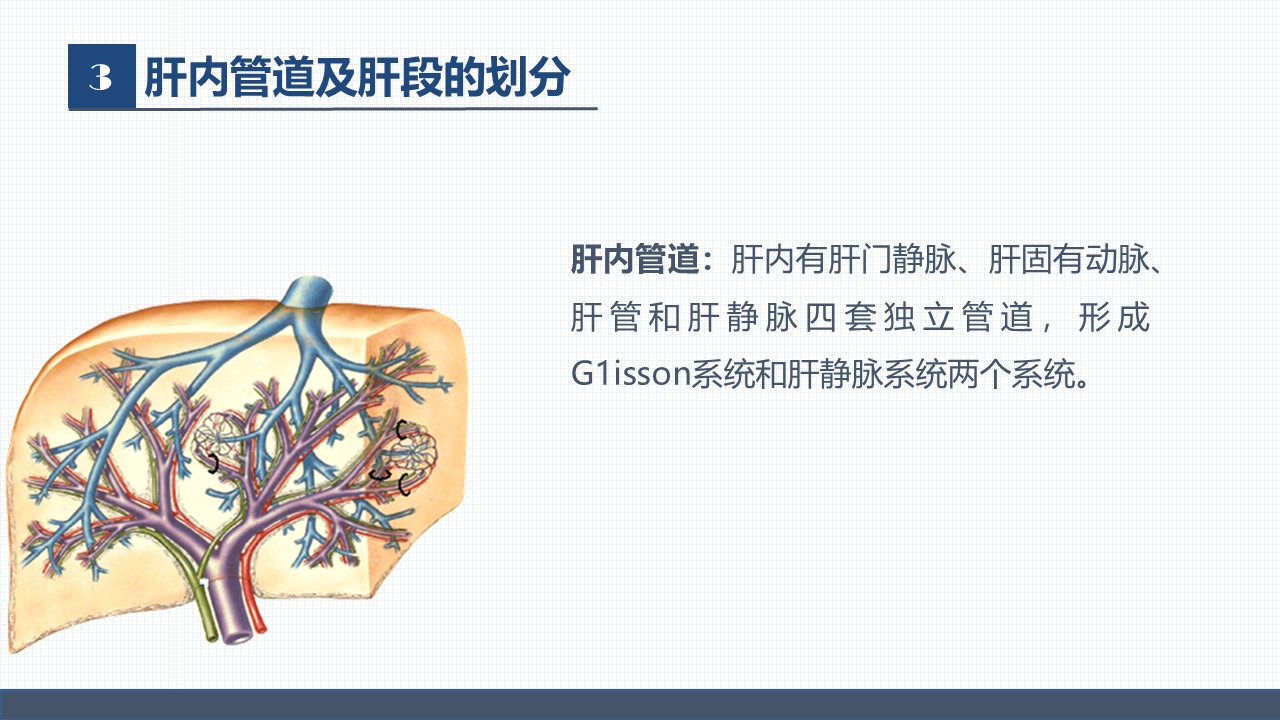 3 肝内管道及肝段的划分

肝内管道：肝内有肝门静脉、肝固有动脉、肝管和肝静脉四套独立管道，形成G1isson系统和肝静脉系统两个系统。